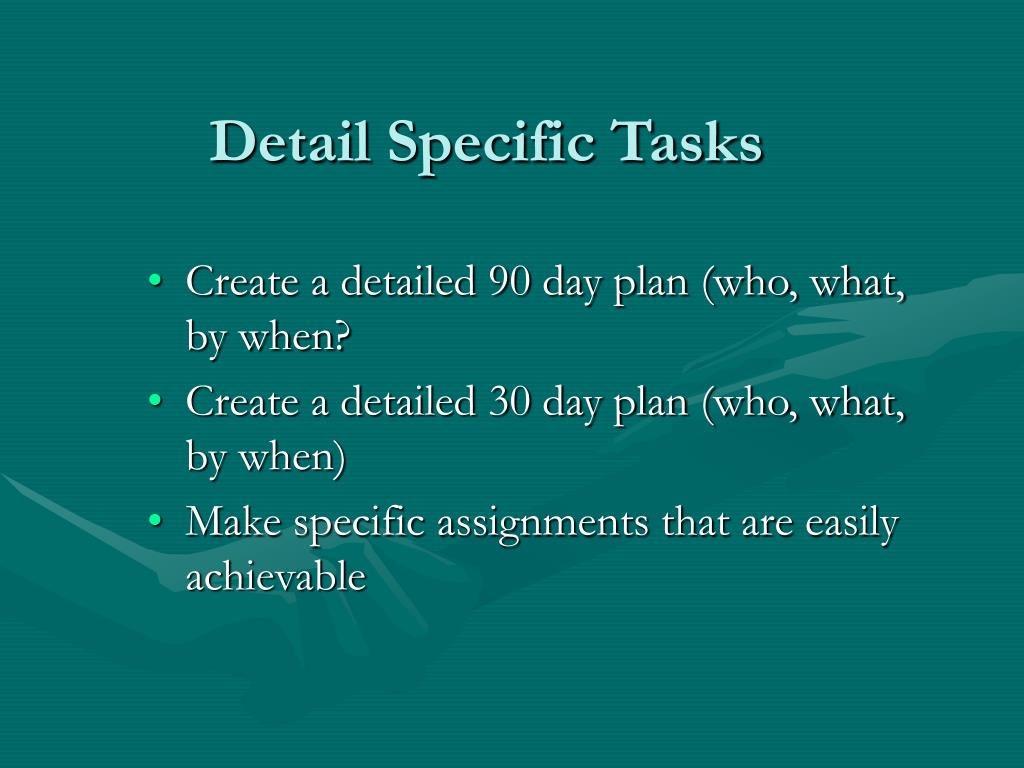 Detail Specific Tasks

• Create a detailed 90 day plan (who, what, by when?
• Create a detailed 30 day plan (who, what, by when)
• Make specific assignments that are easily achievable